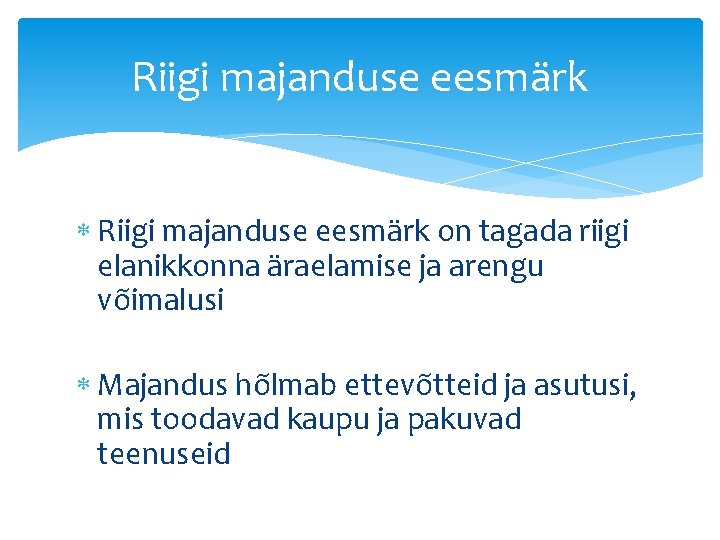 Riigi majanduse eesmärk

* Riigi majanduse eesmärk on tagada riigi elanikkonna äraelamise ja arengu võimalusi

* Majandus hõlmab ettevõtteid ja asutusi, mis toodavad kaupu ja pakuvad teenuseid